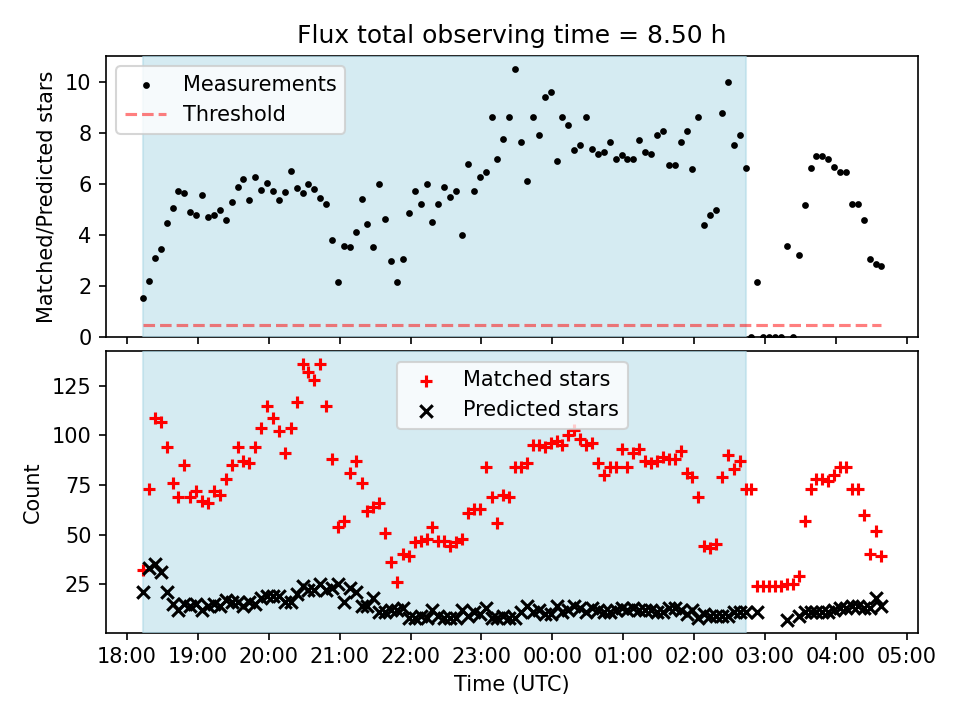 Flux total observing time = 8.50 h

Measurements
Threshold

Matched/Predicted stars

10
8
6
4
2
0

Matched stars
Predicted stars

Count

125
100
75
50
25

18:00 19:00 20:00 21:00 22:00 23:00 00:00 01:00 02:00 03:00 04:00 05:00

Time (UTC)